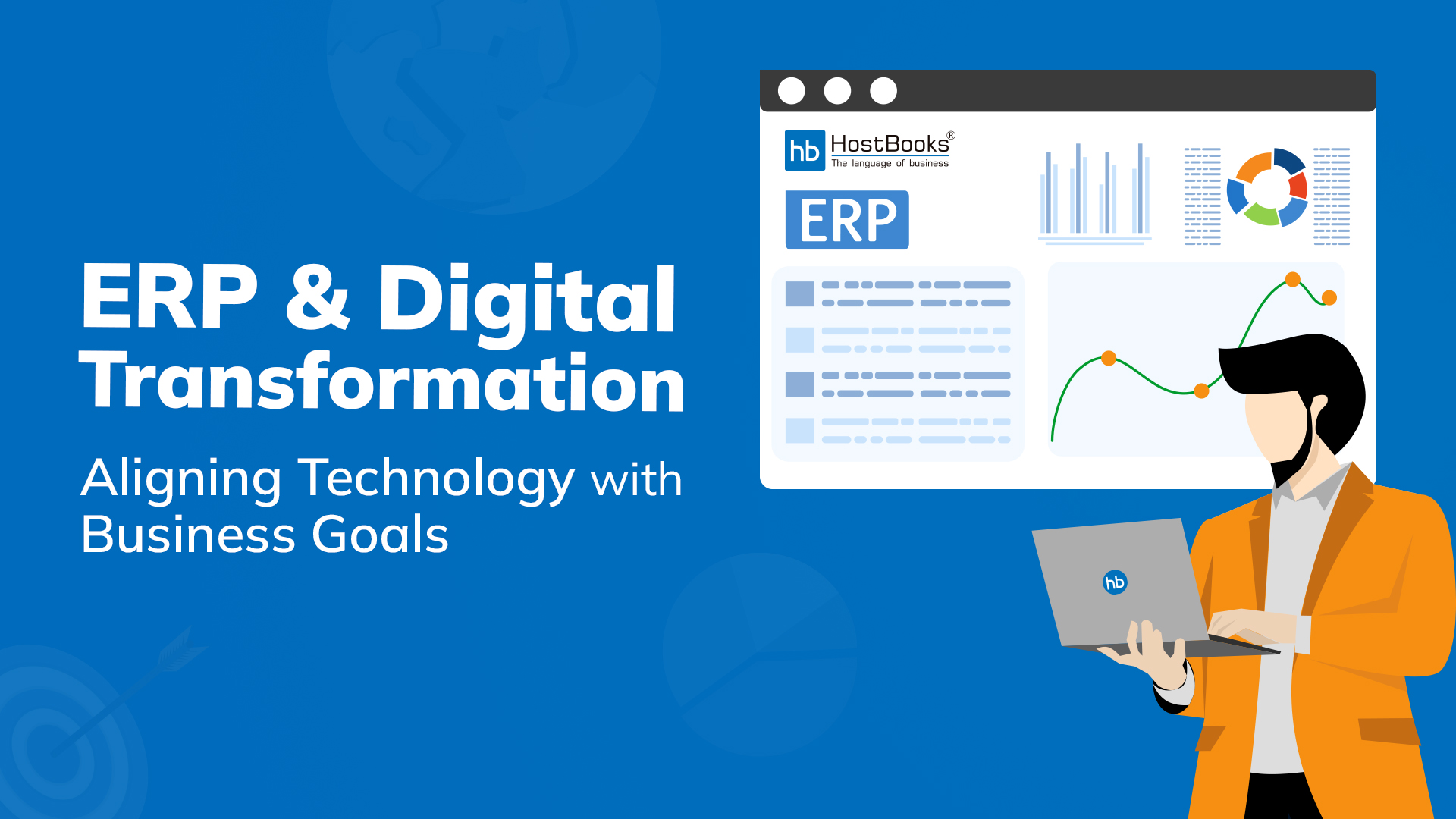 ERP & Digital Transformation

Aligning Technology with Business Goals

hb HostBooks®
The language of business

ERP

hb